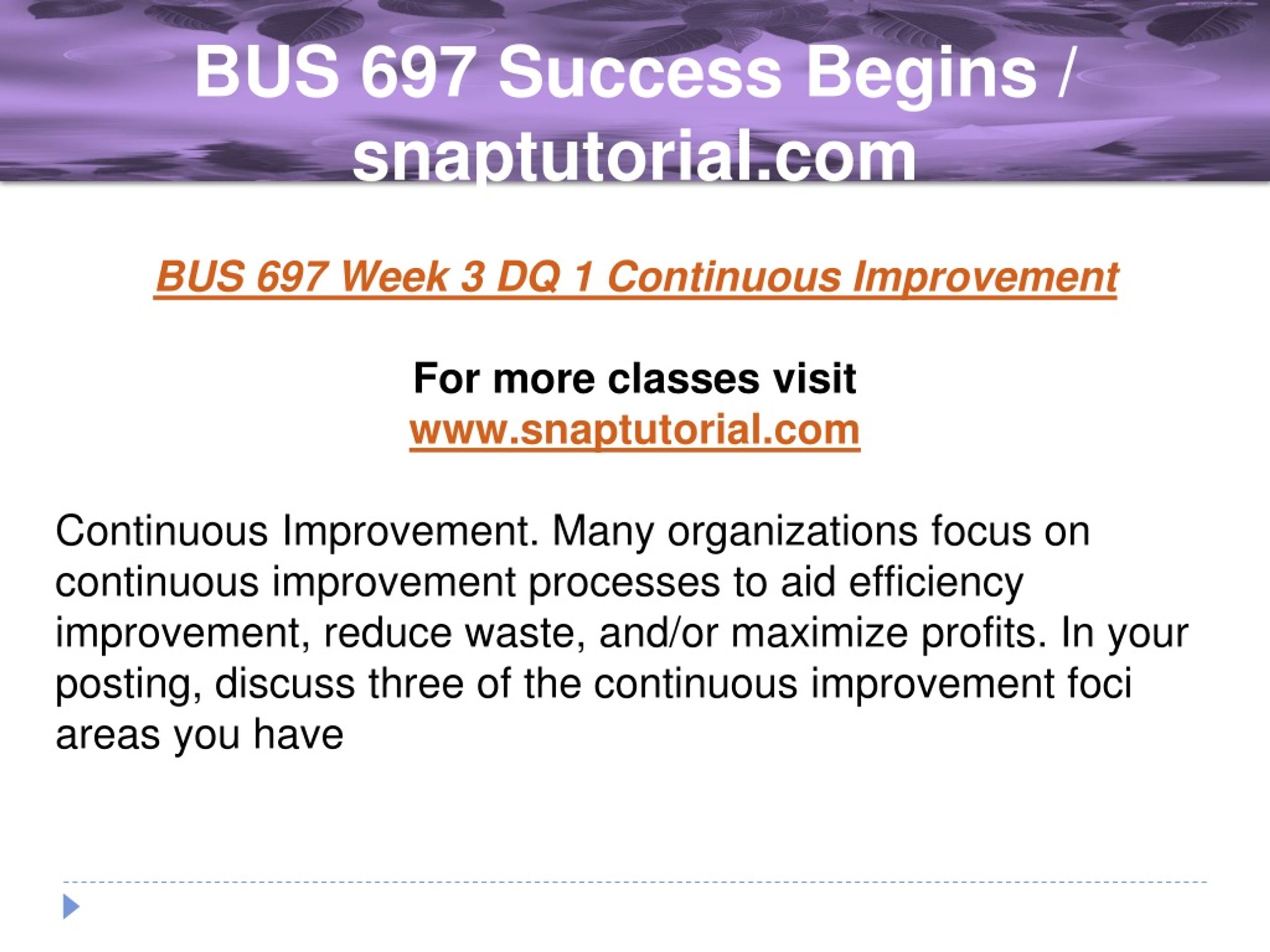 BUS 697 Success Begins / snaptutorial.com

BUS 697 Week 3 DQ 1 Continuous Improvement

For more classes visit
www.snaptutorial.com

Continuous Improvement. Many organizations focus on continuous improvement processes to aid efficiency improvement, reduce waste, and/or maximize profits. In your posting, discuss three of the continuous improvement foci areas you have